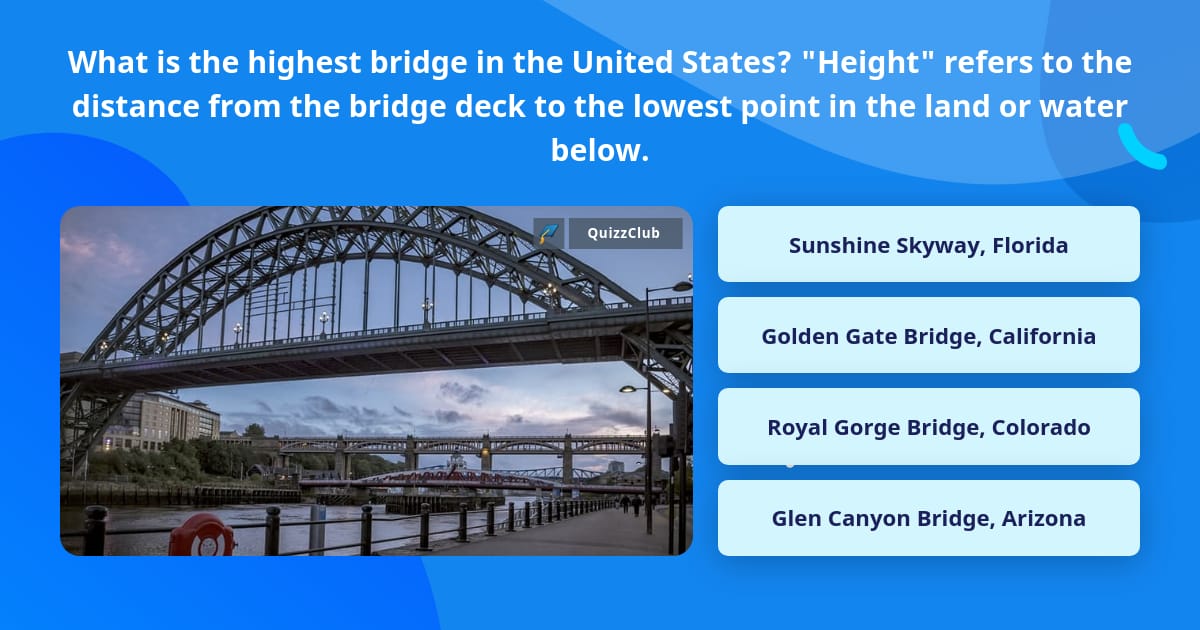 What is the highest bridge in the United States? "Height" refers to the distance from the bridge deck to the lowest point in the land or water below.

QuizzClub

Sunshine Skyway, Florida

Golden Gate Bridge, California

Royal Gorge Bridge, Colorado

Glen Canyon Bridge, Arizona